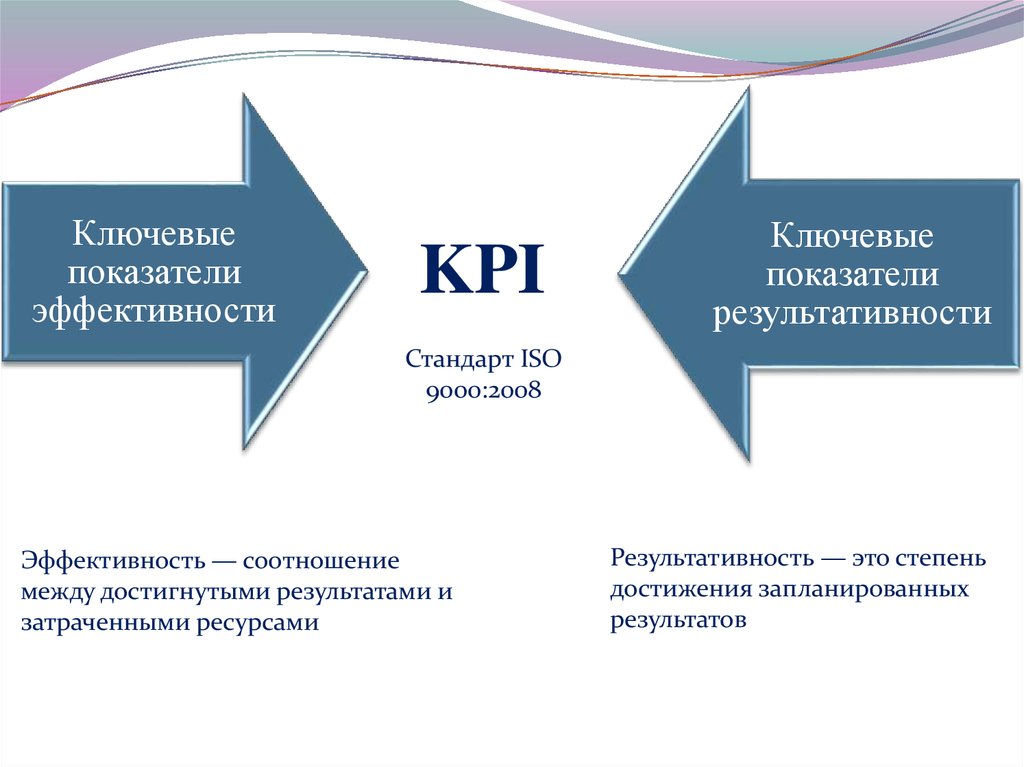 Ключевые показатели эффективности

KPI

Стандарт ISO 9000:2008

Ключевые показатели результативности

Эффективность — соотношение между достигнутыми результатами и затраченными ресурсами

Результативность — это степень достижения запланированных результатов